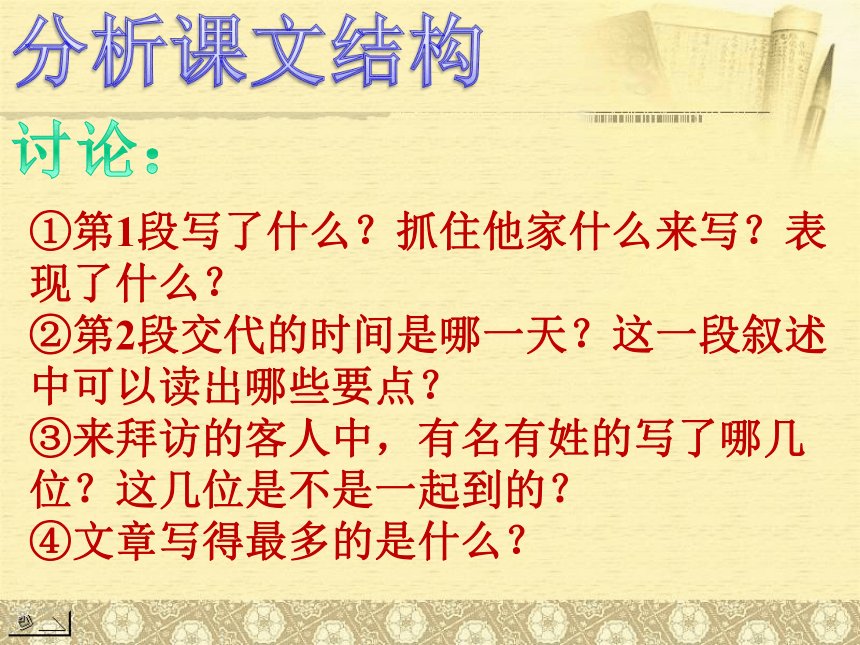 分析课文结构

讨论：

①第1段写了什么？抓住他家什么来写？表现了什么？
②第2段交代的时间是哪一天？这一段叙述中可以读出哪些要点？
③来拜访的客人中，有名有姓的写了哪几位？这几位是不是一起到的？
④文章写得最多的是什么？